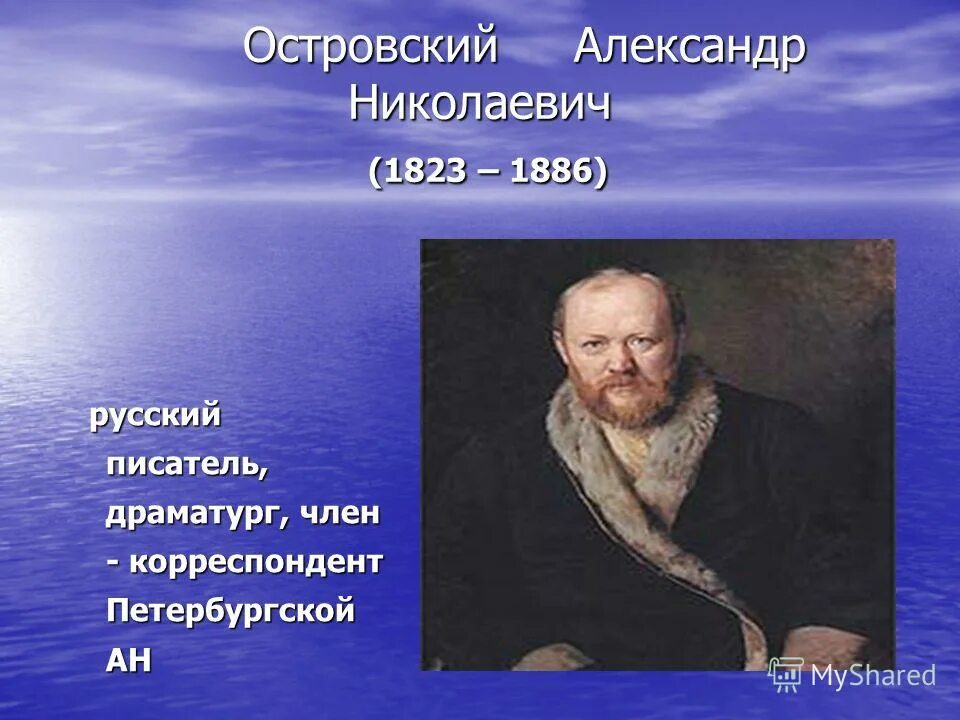 Островский Александр Николаевич

(1823 – 1886)

русский писатель, драматург, член - корреспондент Петербургской АН

MyShared